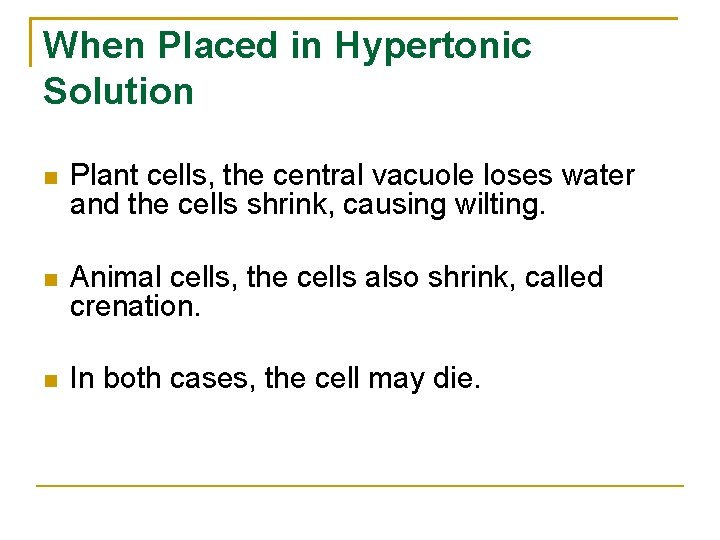 When Placed in Hypertonic Solution

- Plant cells, the central vacuole loses water and the cells shrink, causing wilting.

- Animal cells, the cells also shrink, called crenation.

- In both cases, the cell may die.